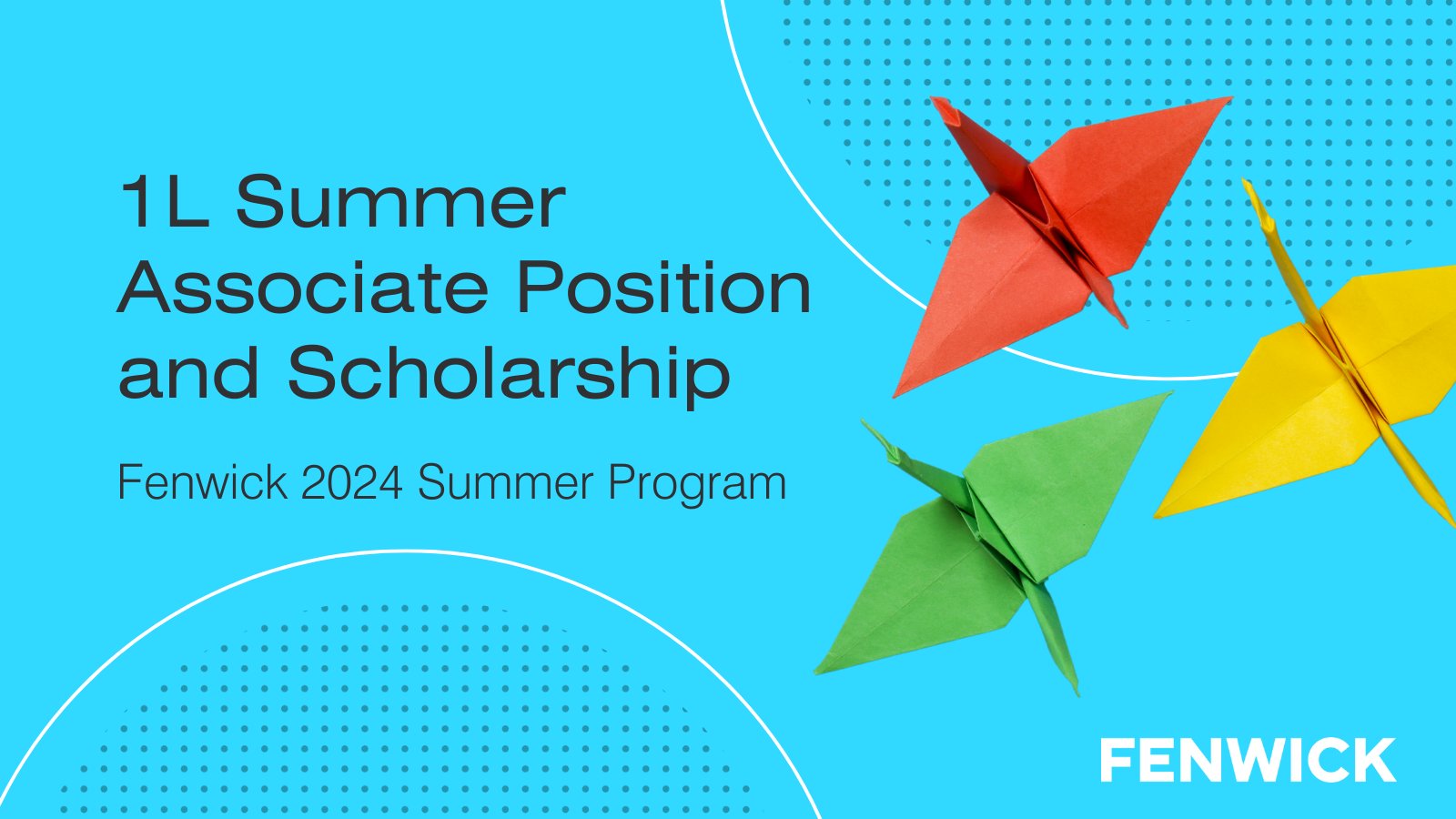 1L Summer Associate Position and Scholarship

Fenwick 2024 Summer Program

FENWICK